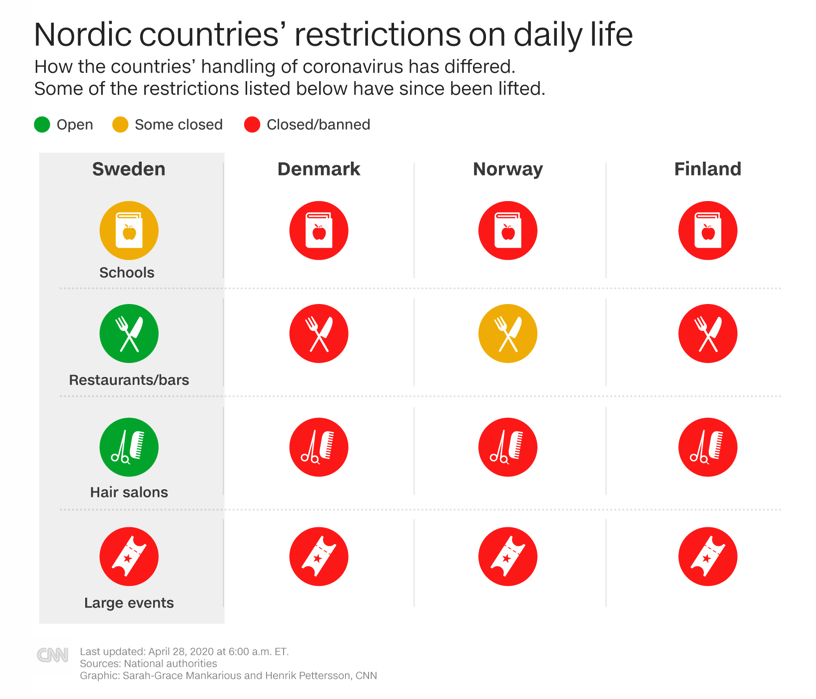 Nordic countries' restrictions on daily life

How the countries' handling of coronavirus has differed. Some of the restrictions listed below have since been lifted.

Open Some closed Closed/banned

Sweden Denmark Norway Finland

Schools

Restaurants/bars

Hair salons

Large events

CNN

Last updated: April 28, 2020 at 6:00 a.m. ET.
Sources: National authorities
Graphic: Sarah-Grace Mankarious and Henrik Pettersson, CNN